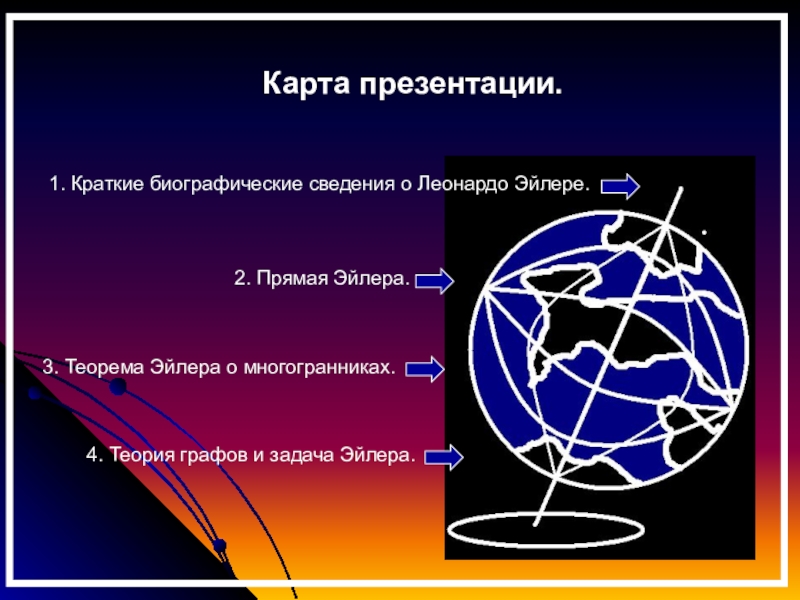 Карта презентации.

1. Краткие биографические сведения о Леонардо Эйлере.

2. Прямая Эйлера.

3. Теорема Эйлера о многогранниках.

4. Теория графов и задача Эйлера.